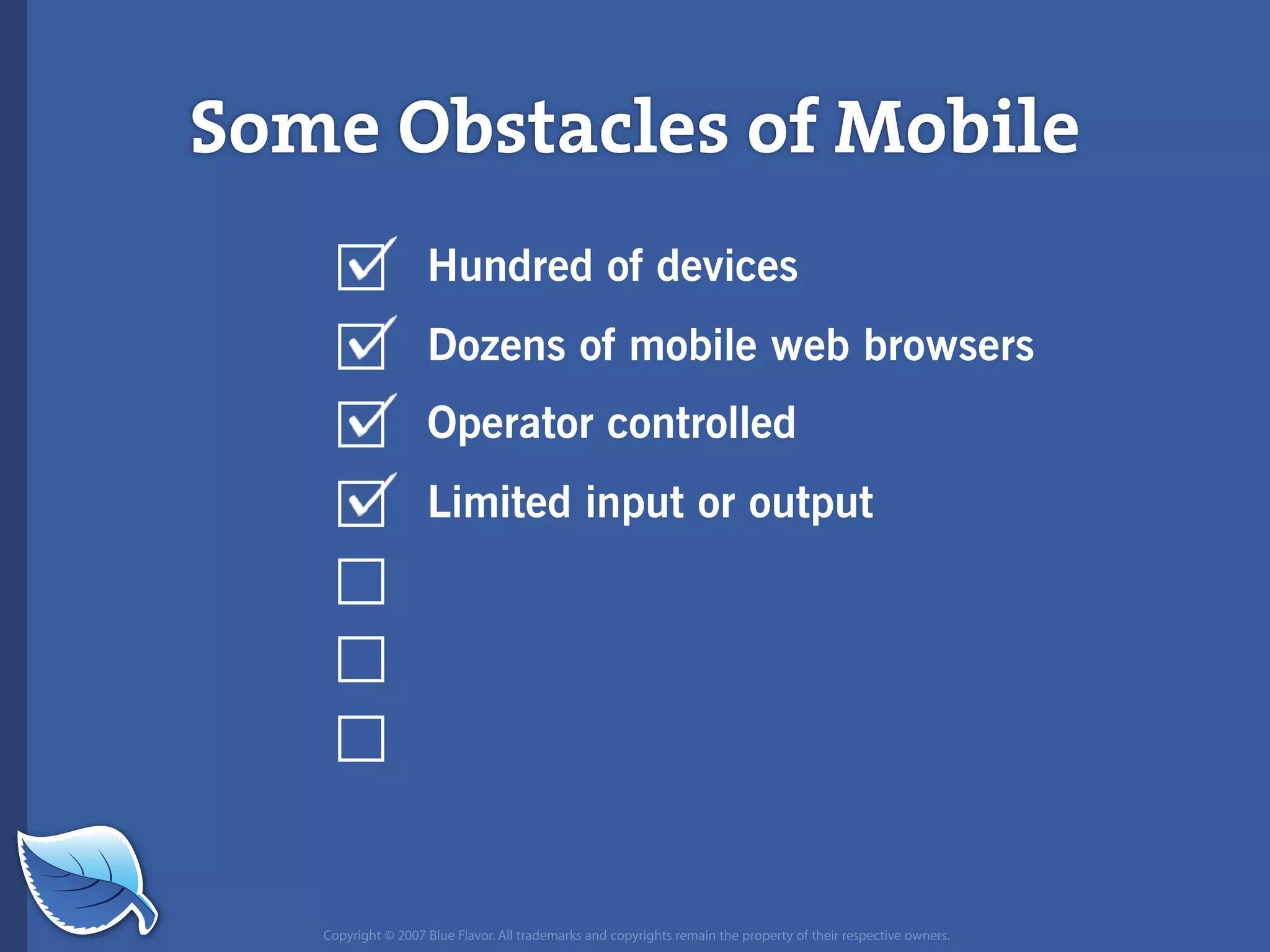 Some Obstacles of Mobile

Hundred of devices

Dozens of mobile web browsers

Operator controlled

Limited input or output

Copyright © 2007 Blue Flavor. All trademarks and copyrights remain the property of their respective owners.